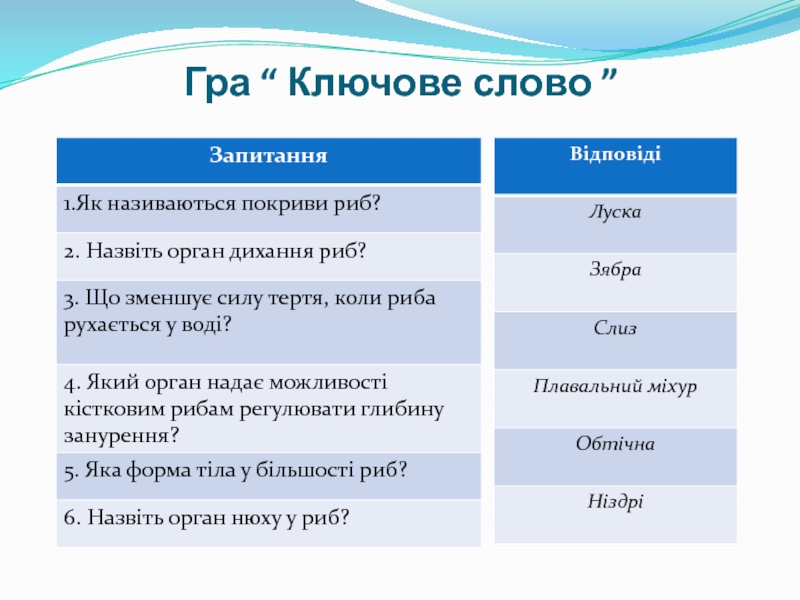 Гра “ Ключове слово ”

| Запитання |
|---|
| 1.Як називаються покриви риб? |
| 2. Назвіть орган дихання риб? |
| 3. Що зменшує силу тертя, коли риба рухається у воді? |
| 4. Який орган надає можливості кістковим рибам регулювати глибину занурення? |
| 5. Яка форма тіла у більшості риб? |
| 6. Назвіть орган нюху у риб? |

| Відповіді |
|---|
| Луска |
| Зябра |
| Слиз |
| Плавальний міхур |
| Обтічна |
| Ніздрі |